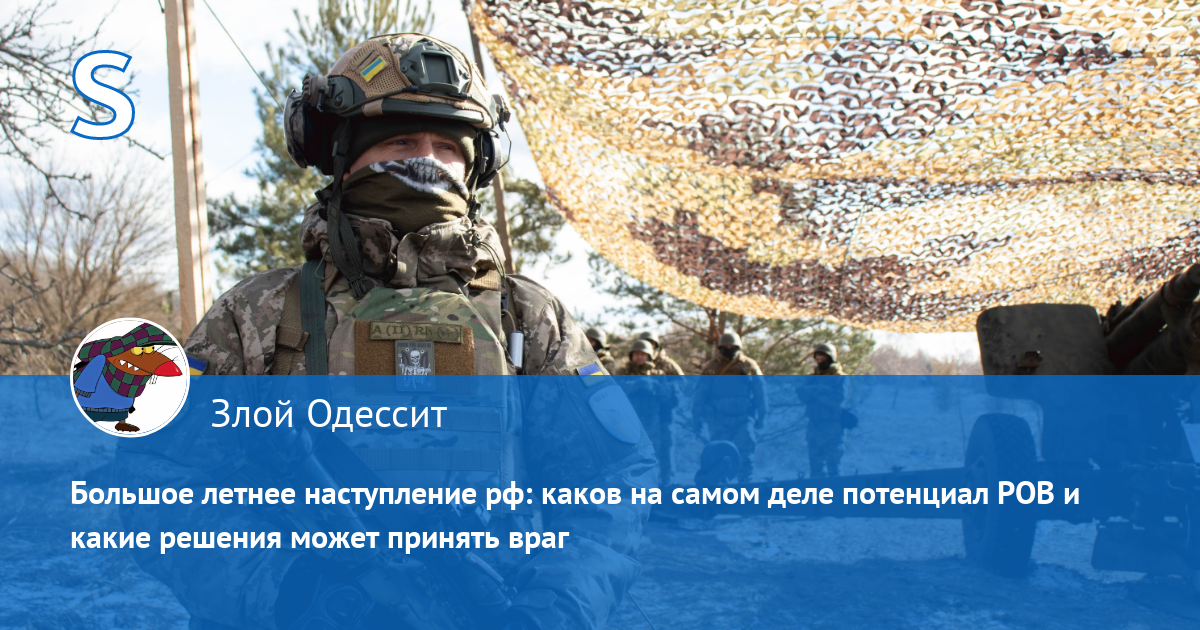 S

Злой Одессит

Большое летнее наступление рф: каков на самом деле потенциал РОВ и какие решения может принять враг